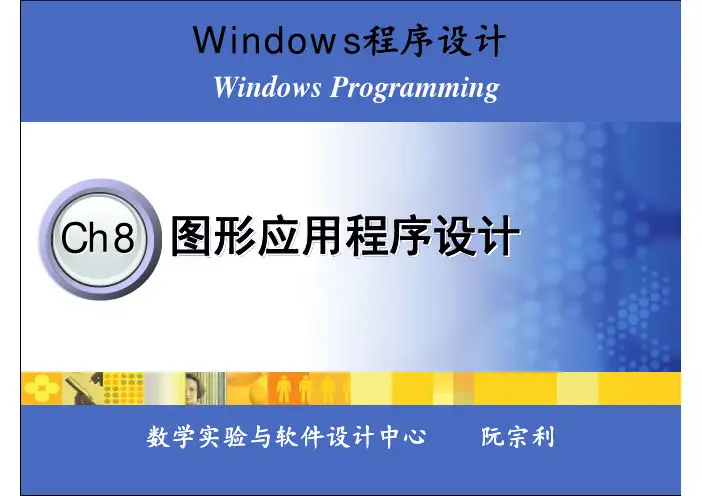 Windows程序设计

Windows Programming

Ch8 图形应用程序设计

数学实验与软件设计中心 阮宗利